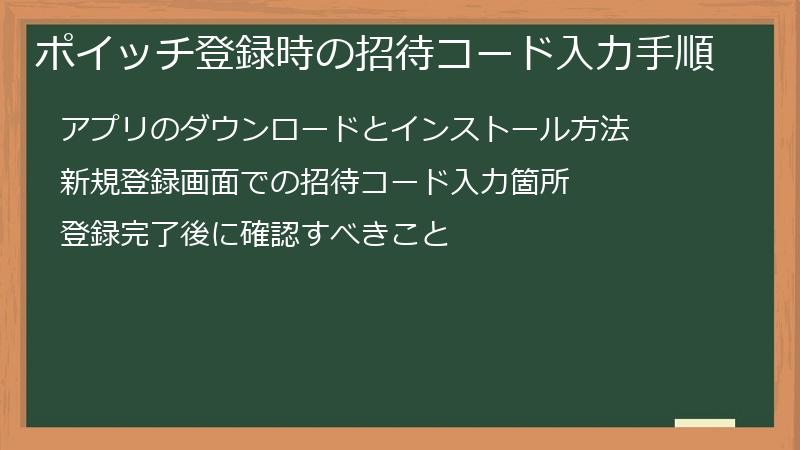 ポイッチ登録時の招待コード入力手順

アプリのダウンロードとインストール方法

新規登録画面での招待コード入力箇所

登録完了後に確認すべきこと